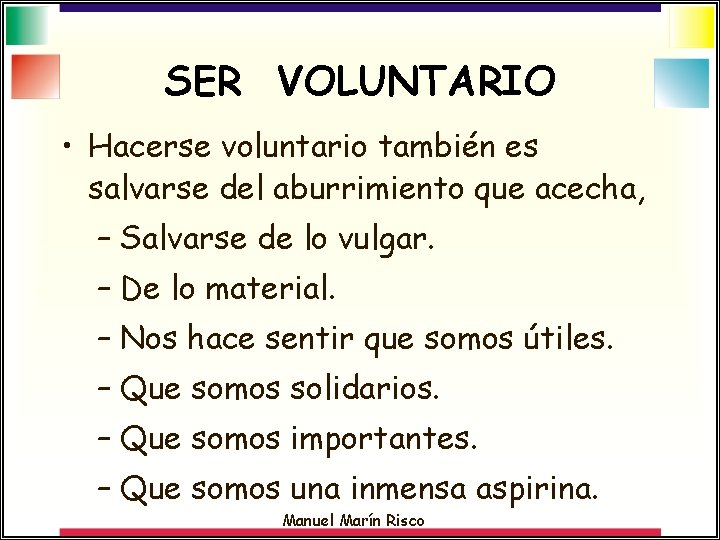 SER VOLUNTARIO

• Hacerse voluntario también es salvarse del aburrimiento que acecha,
– Salvarse de lo vulgar.
– De lo material.
– Nos hace sentir que somos útiles.
– Que somos solidarios.
– Que somos importantes.
– Que somos una inmensa aspirina.

Manuel Marín Risco